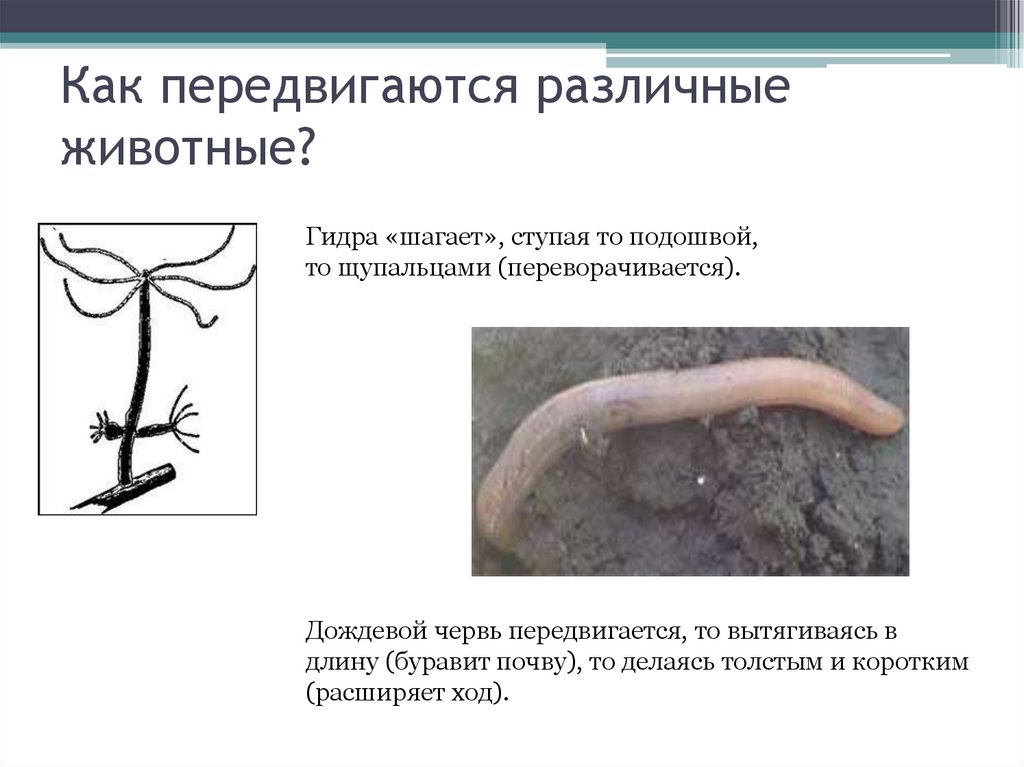 Как передвигаются различные животные?

Гидра «шагает», ступая то подошвой, то щупальцами (переворачивается).

Дождевой червь передвигается, то вытягиваясь в длину (буравит почву), то делаясь толстым и коротким (расширяет ход).